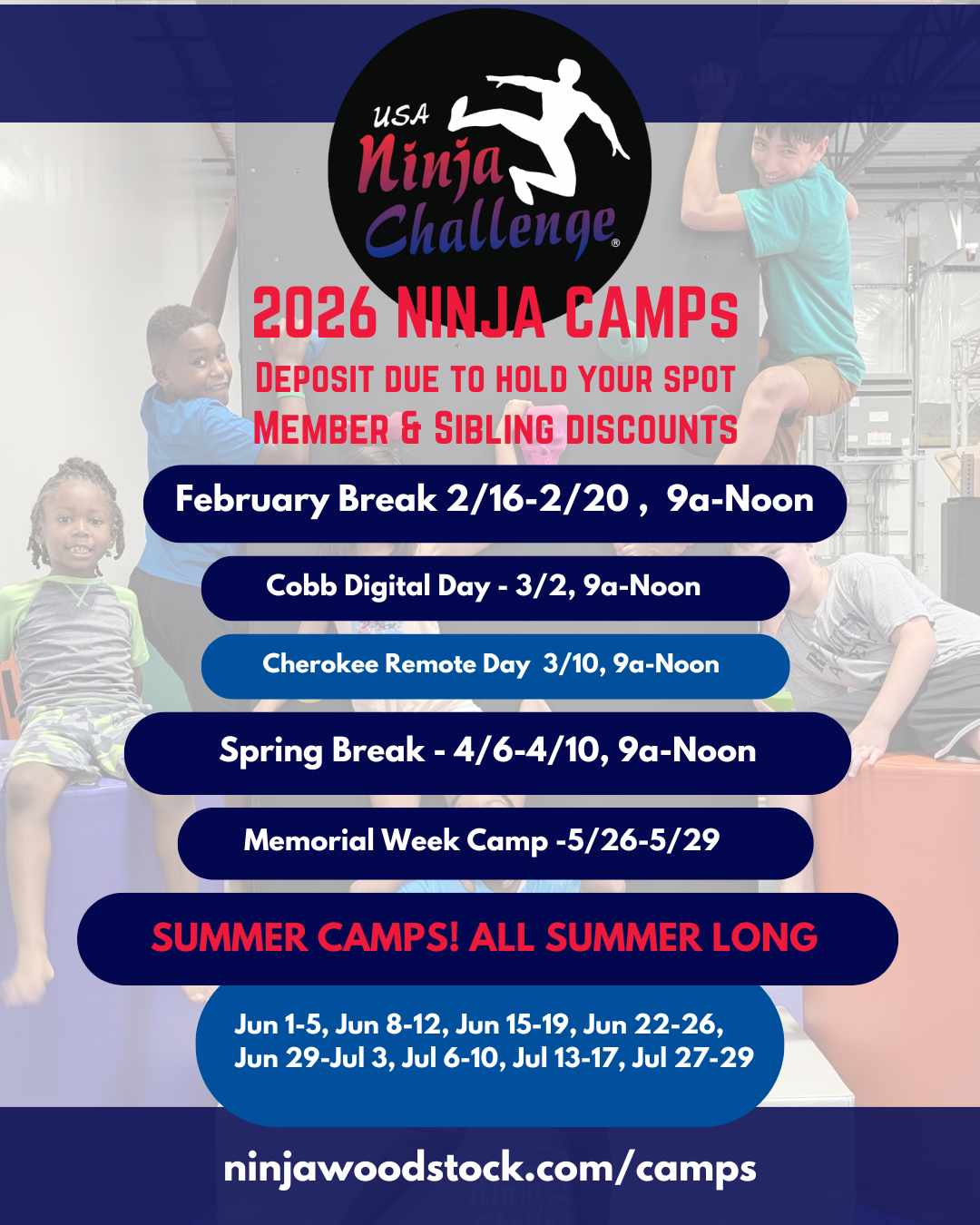 USA Ninja Challenge®

2026 NINJA CAMPs

Deposit due to hold your spot
Member & Sibling discounts

February Break 2/16-2/20 , 9a-Noon

Cobb Digital Day - 3/2, 9a-Noon

Cherokee Remote Day 3/10, 9a-Noon

Spring Break - 4/6-4/10, 9a-Noon

Memorial Week Camp -5/26-5/29

SUMMER CAMPS! ALL SUMMER LONG

Jun 1-5, Jun 8-12, Jun 15-19, Jun 22-26, Jun 29-Jul 3, Jul 6-10, Jul 13-17, Jul 27-29

ninjawoodstock.com/camps